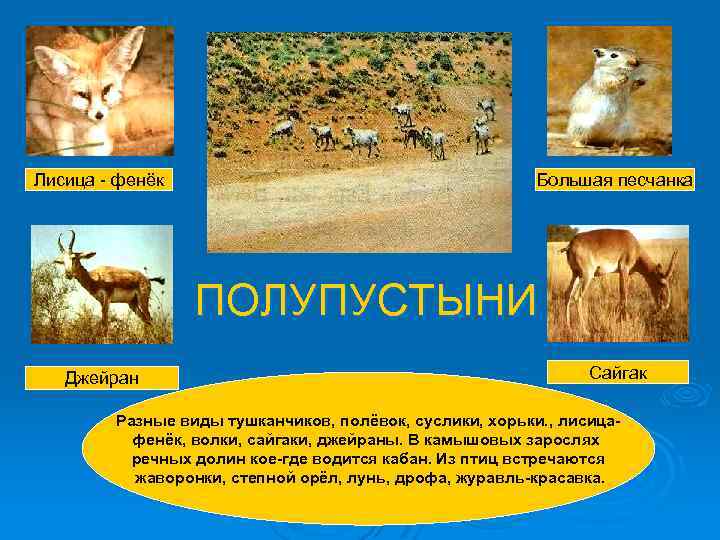 Лисица - фенёк

Большая песчанка

ПОЛУПУСТЫНИ

Джейран

Сайгак

Разные виды тушканчиков, полёвок, суслики, хорьки., лисица-фенёк, волки, сайгаки, джейраны. В камышовых зарослях речных долин кое-где водится кабан. Из птиц встречаются жаворонки, степной орёл, лунь, дрофа, журавль-красавка.